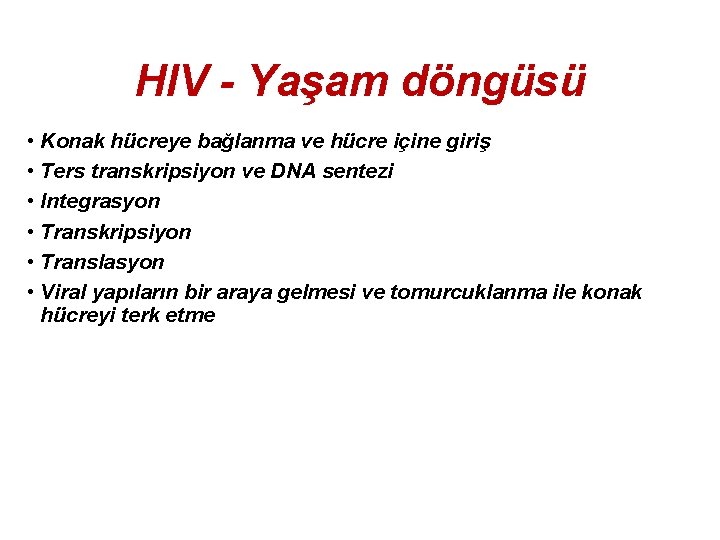 HIV - Yaşam döngüsü

• Konak hücreye bağlanma ve hücre içine giriş
• Ters transkripsiyon ve DNA sentezi
• Integrasyon
• Transkripsiyon
• Translasyon
• Viral yapıların bir araya gelmesi ve tomurcuklanma ile konak hücreyi terk etme